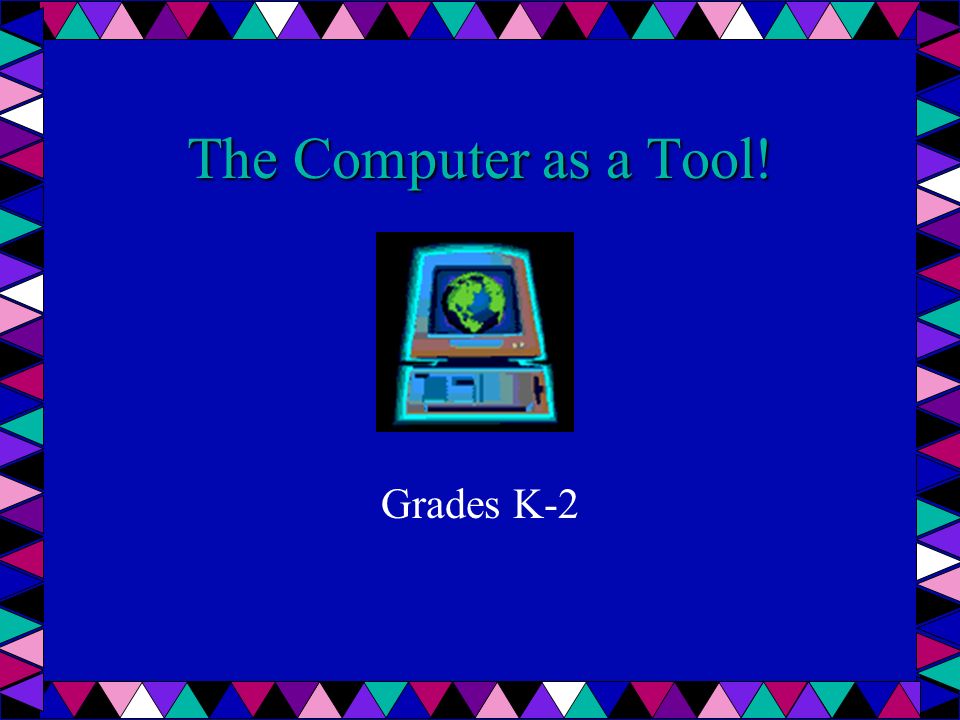 The Computer as a Tool!

Grades K-2